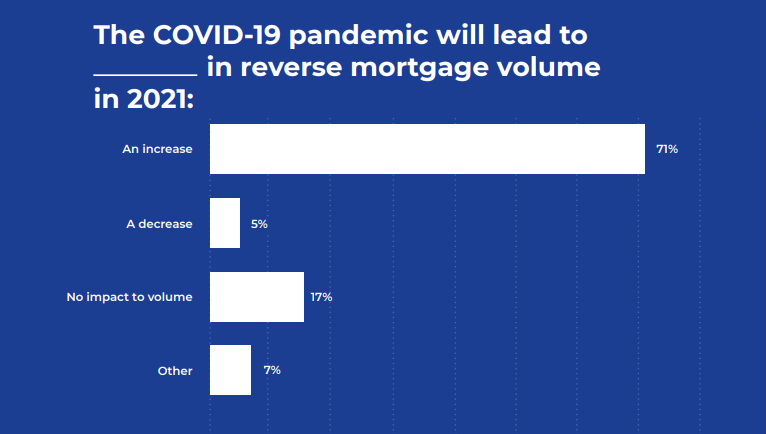 The COVID-19 pandemic will lead to ________ in reverse mortgage volume in 2021:

An increase 71%

A decrease 5%

No impact to volume 17%

Other 7%